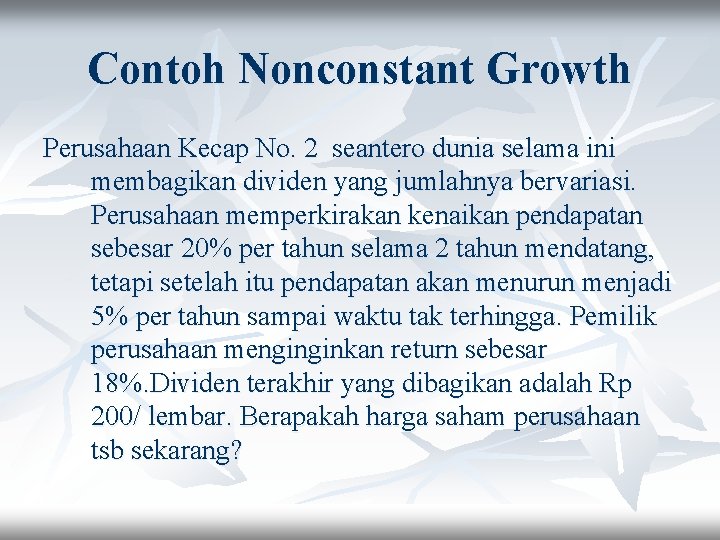 Contoh Nonconstant Growth

Perusahaan Kecap No. 2 seantero dunia selama ini membagikan dividen yang jumlahnya bervariasi. Perusahaan memperkirakan kenaikan pendapatan sebesar 20% per tahun selama 2 tahun mendatang, tetapi setelah itu pendapatan akan menurun menjadi 5% per tahun sampai waktu tak terhingga. Pemilik perusahaan menginginkan return sebesar 18%.Dividen terakhir yang dibagikan adalah Rp 200/ lembar. Berapakah harga saham perusahaan tsb sekarang?